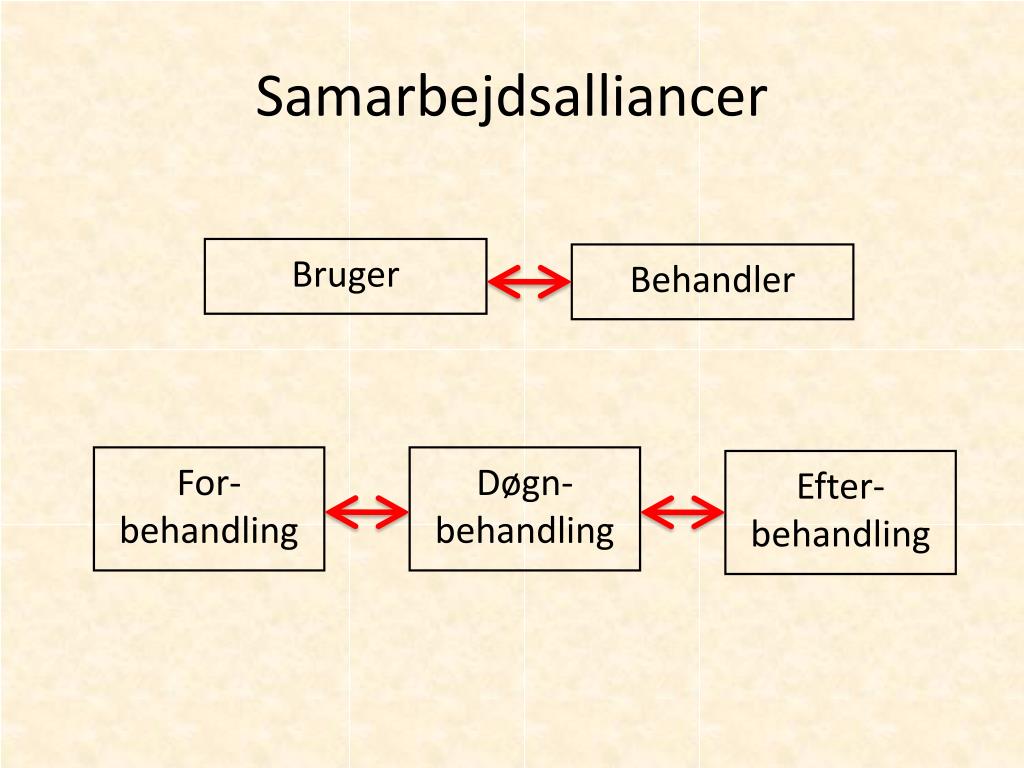 Samarbejdsalliancer

Bruger

Behandler

For-behandling

Døgn-behandling

Efter-behandling